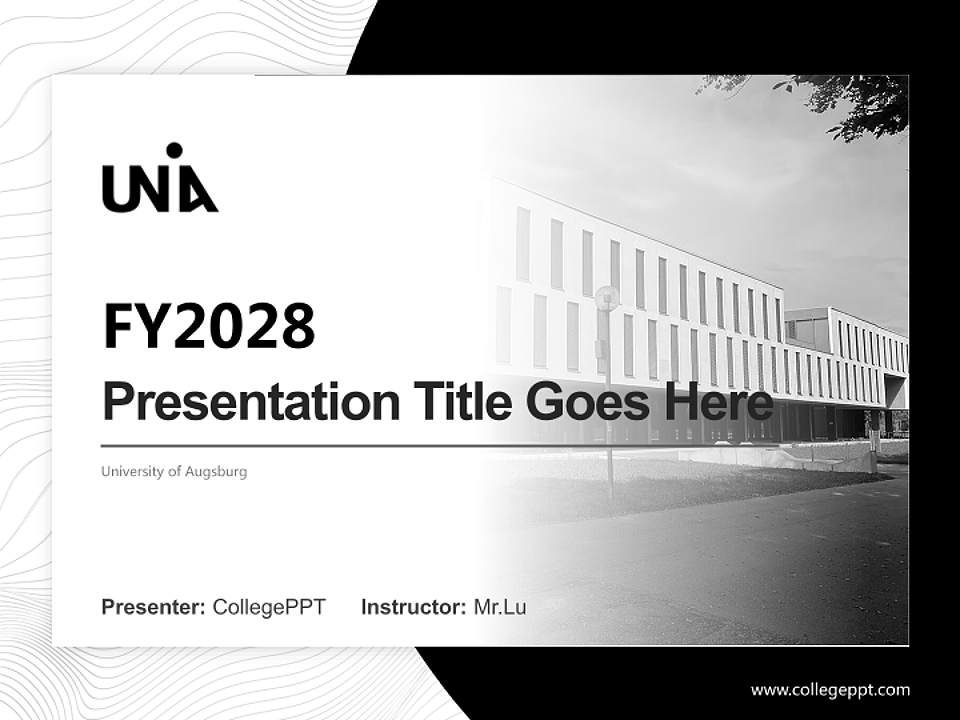 UNIA

FY2028

Presentation Title Goes Here

University of Augsburg

Presenter: CollegePPT Instructor: Mr.Lu

www.collegeppt.com